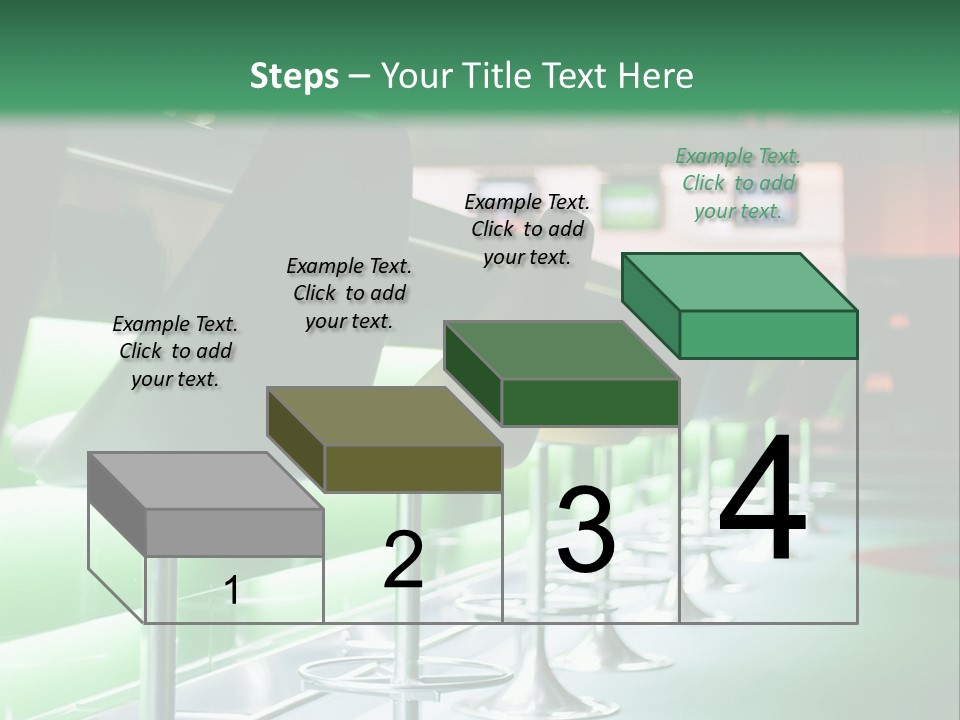 Steps – Your Title Text Here

Example Text. Click to add your text.

Example Text. Click to add your text.

Example Text. Click to add your text.

Example Text. Click to add your text.

1

2

3

4